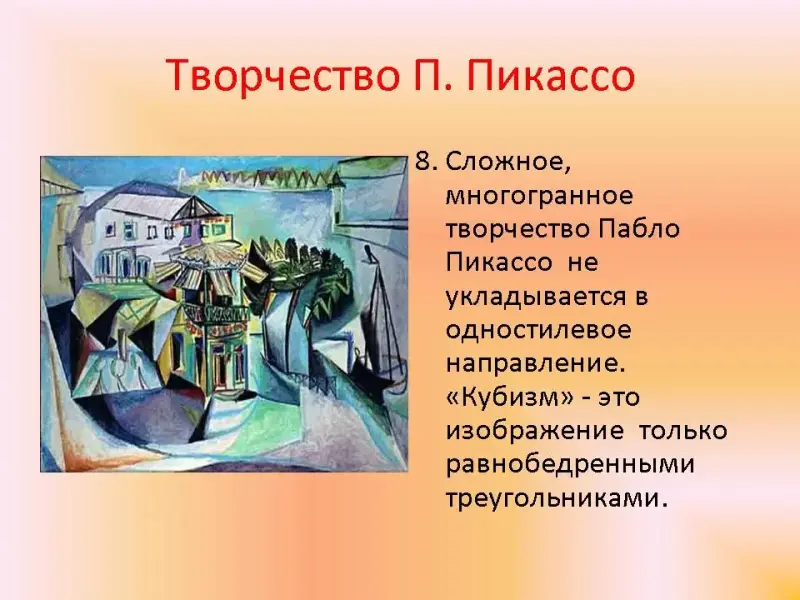 Творчество П. Пикассо

8. Сложное, многогранное творчество Пабло Пикассо не укладывается в одностилевое направление. «Кубизм» - это изображение только равнобедренными треугольниками.